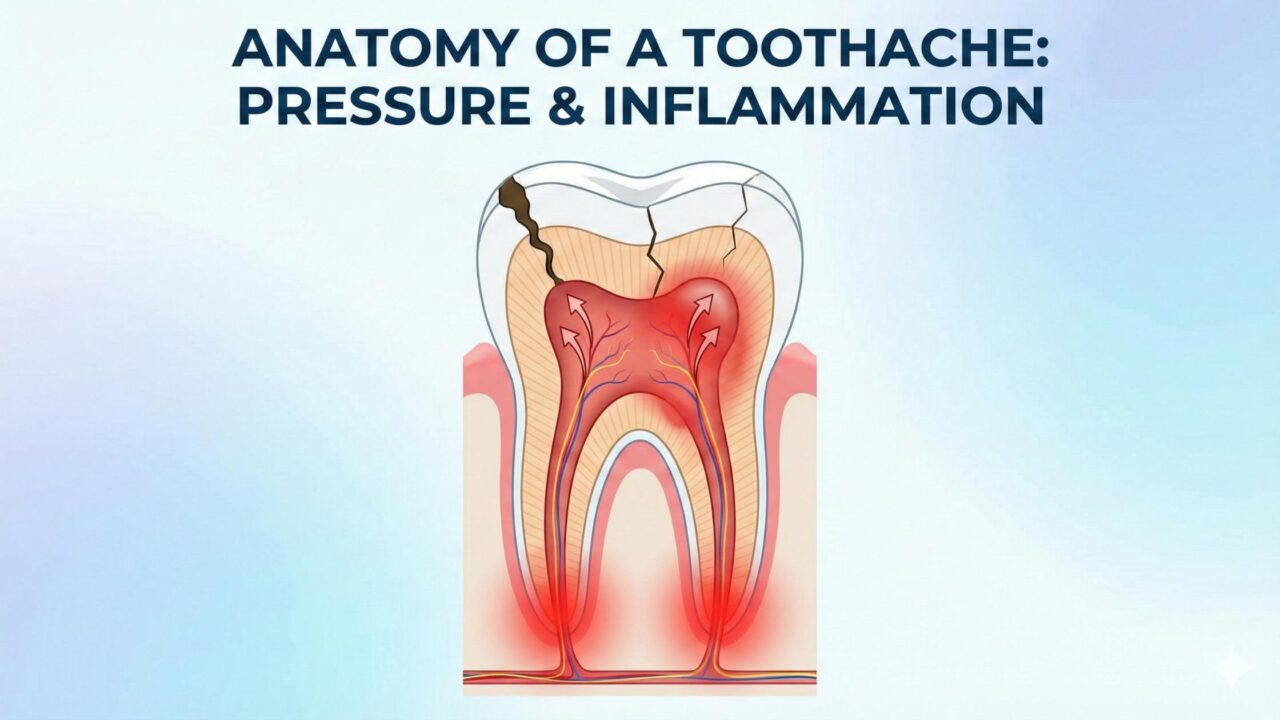 ANATOMY OF A TOOTHACHE:
PRESSURE & INFLAMMATION